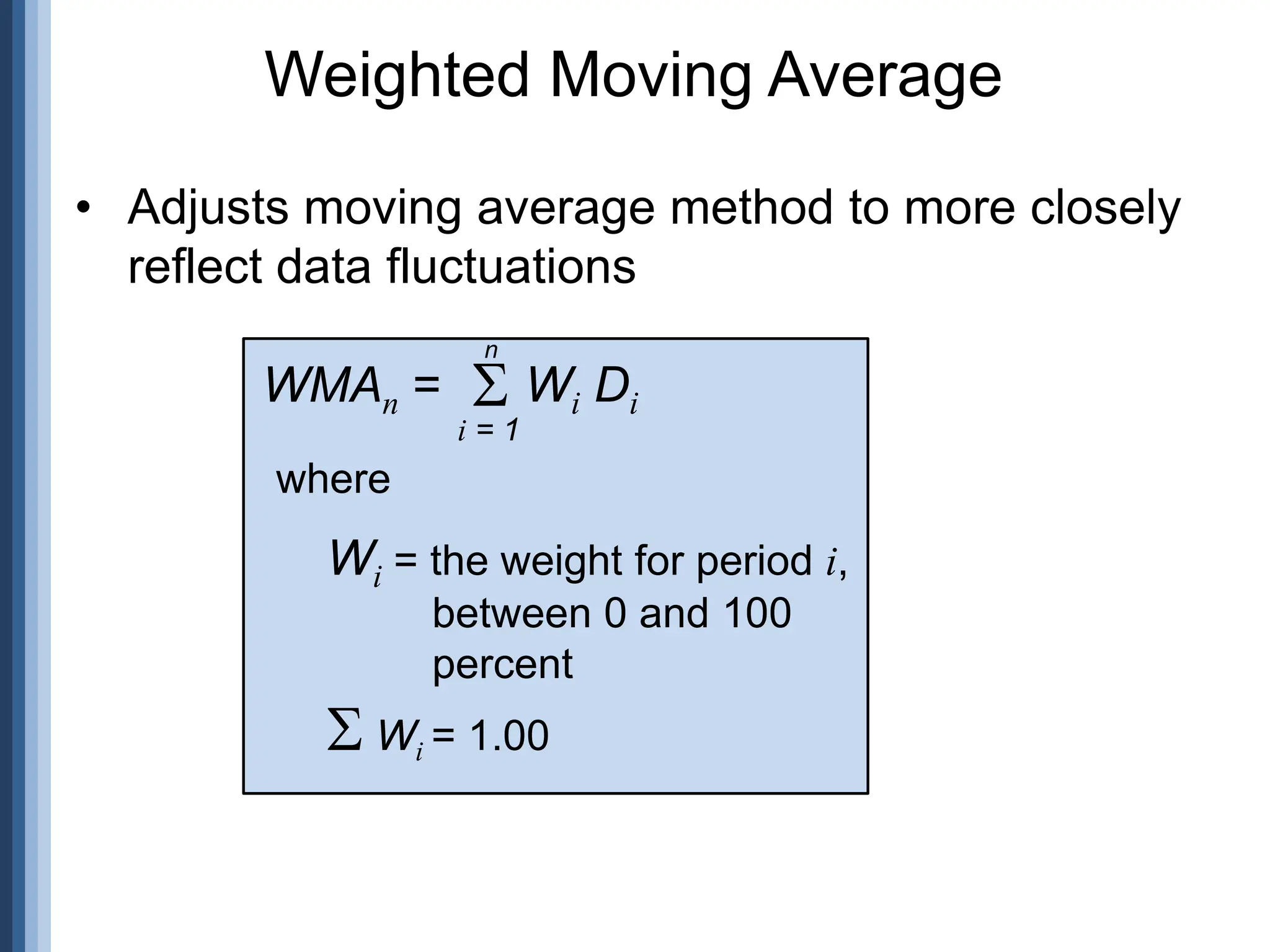 Weighted Moving Average

• Adjusts moving average method to more closely reflect data fluctuations

$WMA_n = \sum_{i=1}^{n} W_i D_i$

where

$W_i$ = the weight for period $i$, between 0 and 100 percent

$\sum W_i = 1.00$